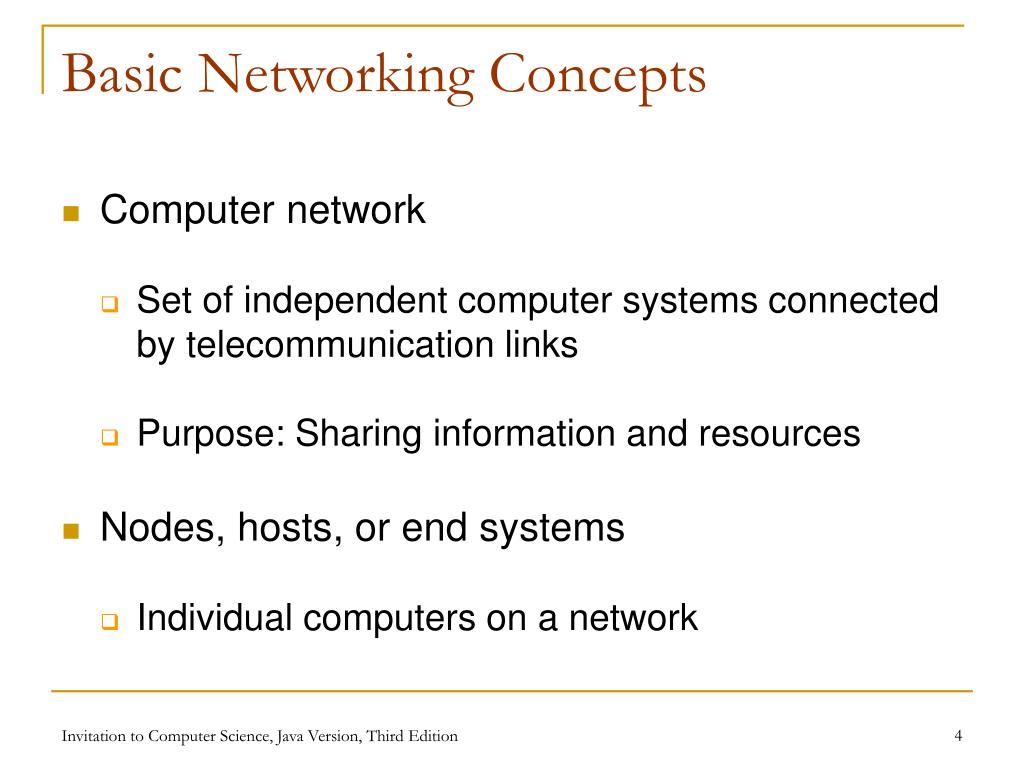 Basic Networking Concepts

Computer network

Set of independent computer systems connected by telecommunication links

Purpose: Sharing information and resources

Nodes, hosts, or end systems

Individual computers on a network

Invitation to Computer Science, Java Version, Third Edition

4